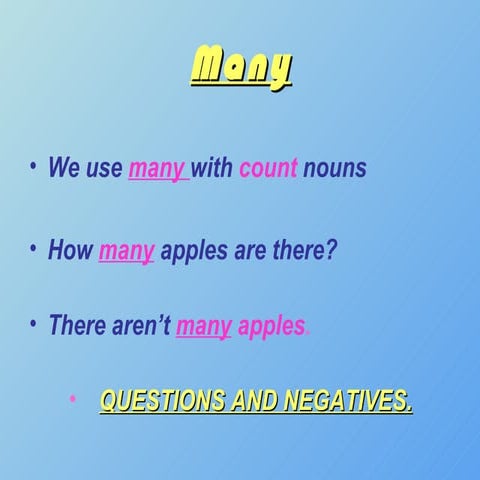 Many

• We use many with count nouns

• How many apples are there?

• There aren't many apples.

• QUESTIONS AND NEGATIVES.